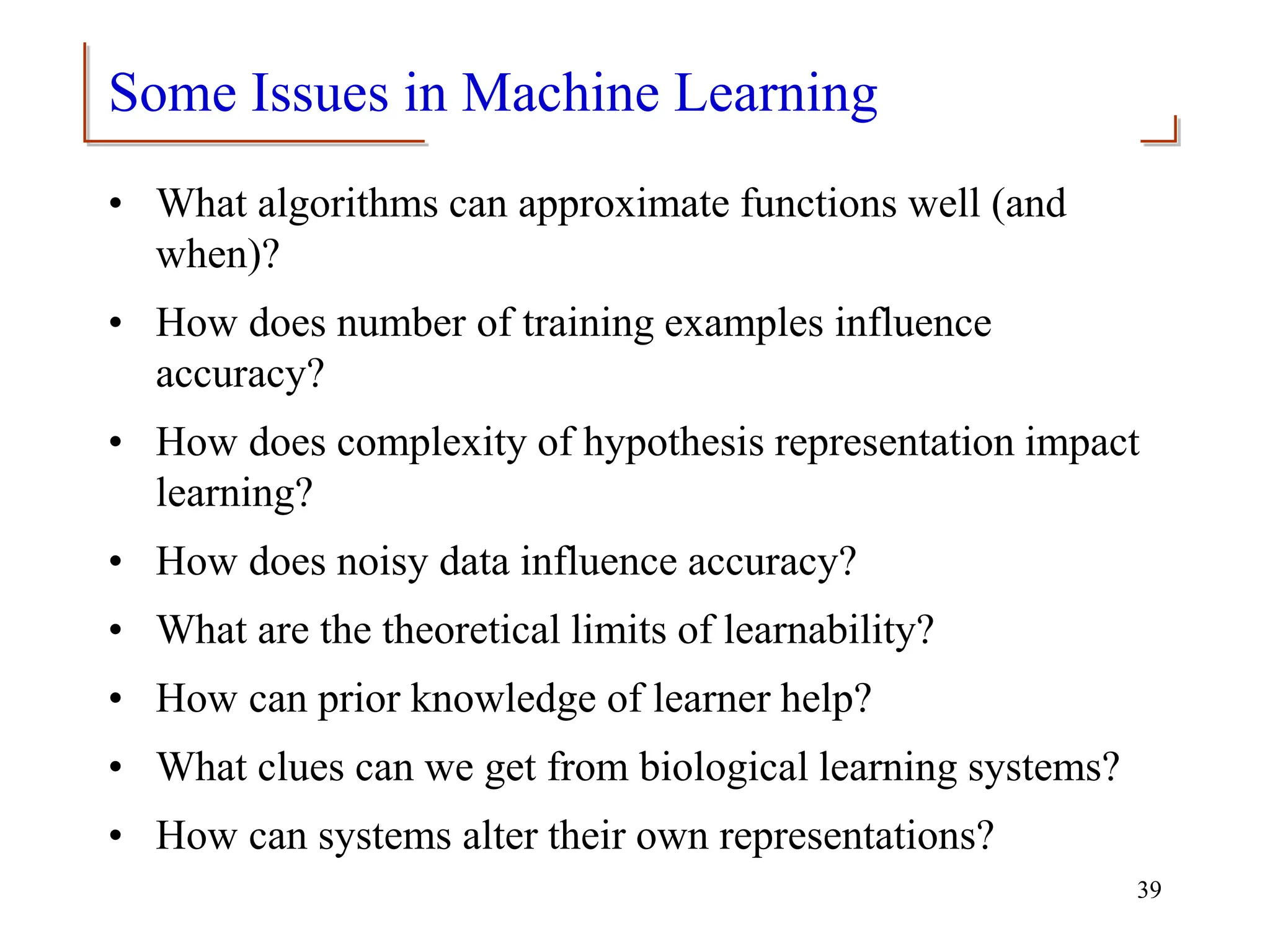 Some Issues in Machine Learning

• What algorithms can approximate functions well (and when)?
• How does number of training examples influence accuracy?
• How does complexity of hypothesis representation impact learning?
• How does noisy data influence accuracy?
• What are the theoretical limits of learnability?
• How can prior knowledge of learner help?
• What clues can we get from biological learning systems?
• How can systems alter their own representations?

39